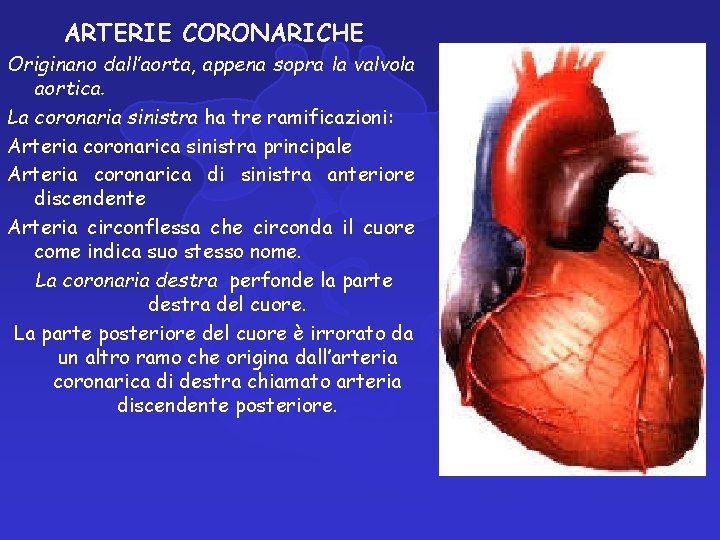 ARTERIE CORONARICHE

Originano dall'aorta, appena sopra la valvola aortica.

La coronaria sinistra ha tre ramificazioni:

Arteria coronarica sinistra principale

Arteria coronarica di sinistra anteriore discendente

Arteria circonflessa che circonda il cuore come indica suo stesso nome.

La coronaria destra perfonde la parte destra del cuore.

La parte posteriore del cuore è irrorato da un altro ramo che origina dall'arteria coronarica di destra chiamato arteria discendente posteriore.